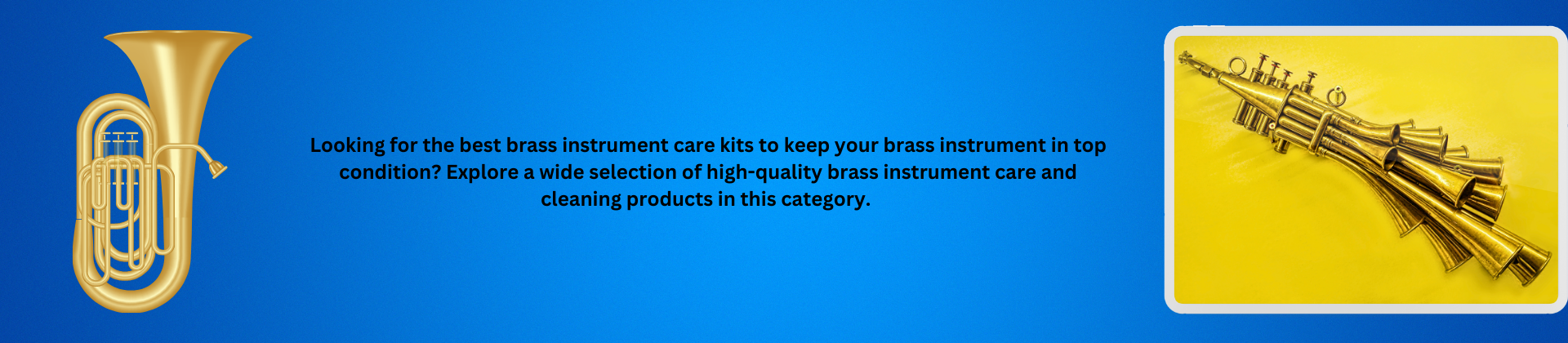 Looking for the best brass instrument care kits to keep your brass instrument in top condition? Explore a wide selection of high-quality brass instrument care and cleaning products in this category.